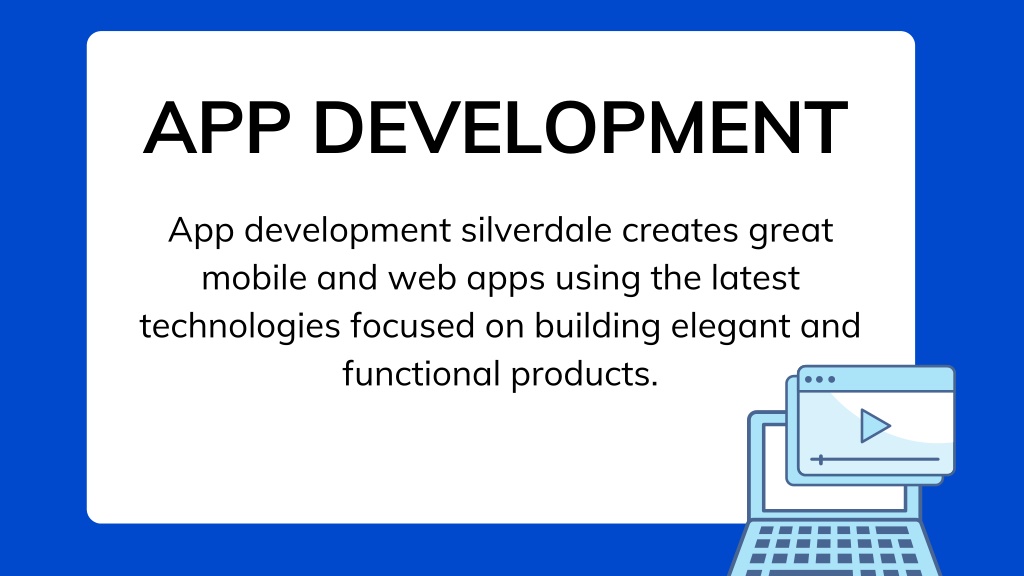 APP DEVELOPMENT

App development silverdale creates great mobile and web apps using the latest technologies focused on building elegant and functional products.